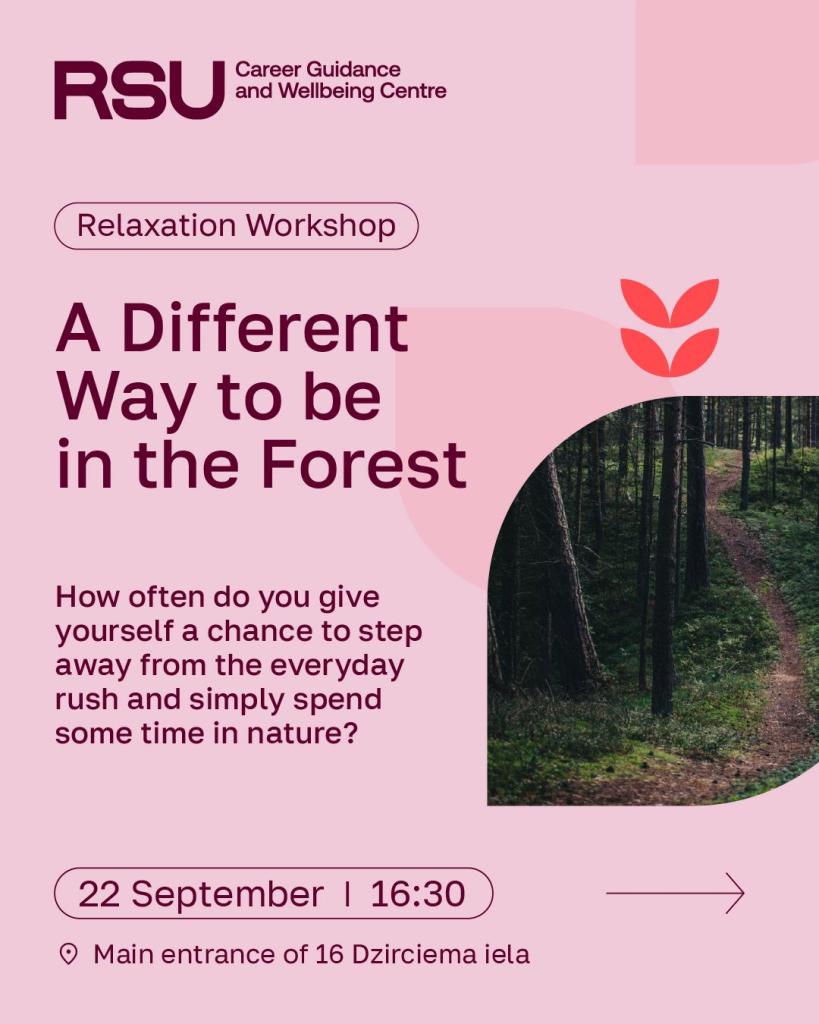 RSU Career Guidance and Wellbeing Centre

Relaxation Workshop

A Different Way to be in the Forest

How often do you give yourself a chance to step away from the everyday rush and simply spend some time in nature?

22 September | 16:30

Main entrance of 16 Dzirciema iela